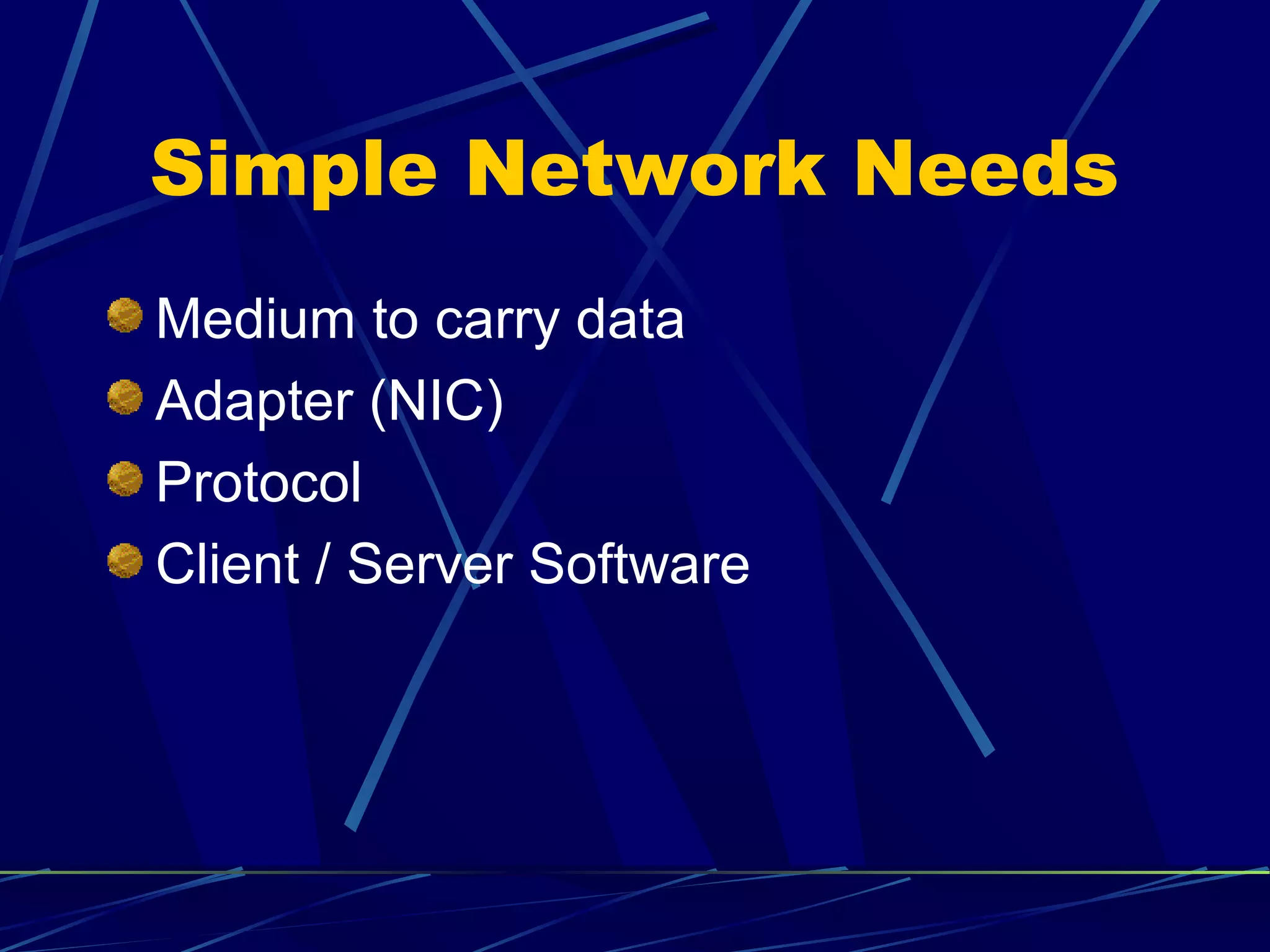 Simple Network Needs

Medium to carry data
Adapter (NIC)
Protocol
Client / Server Software